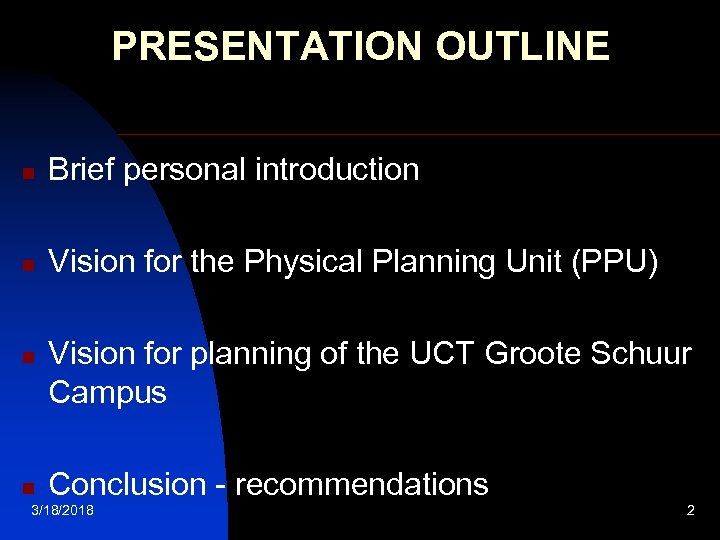 PRESENTATION OUTLINE

- Brief personal introduction

- Vision for the Physical Planning Unit (PPU)

- Vision for planning of the UCT Groote Schuur Campus

- Conclusion - recommendations

3/18/2018

2